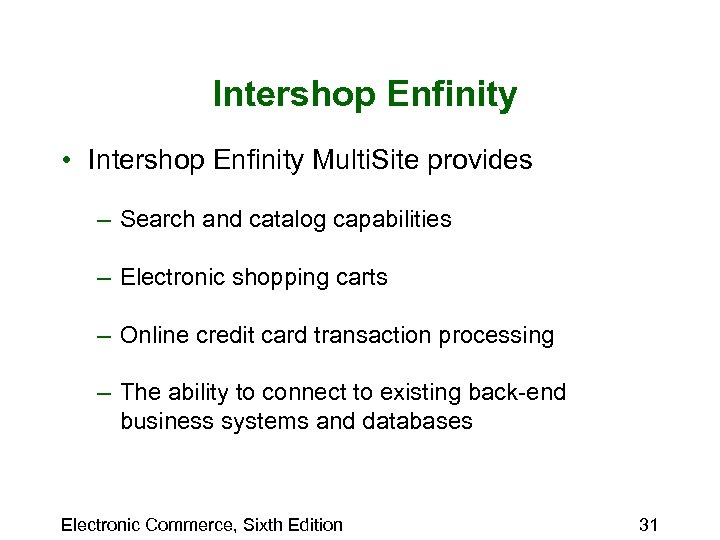 Intershop Enfinity

• Intershop Enfinity MultiSite provides

– Search and catalog capabilities

– Electronic shopping carts

– Online credit card transaction processing

– The ability to connect to existing back-end business systems and databases

Electronic Commerce, Sixth Edition

31